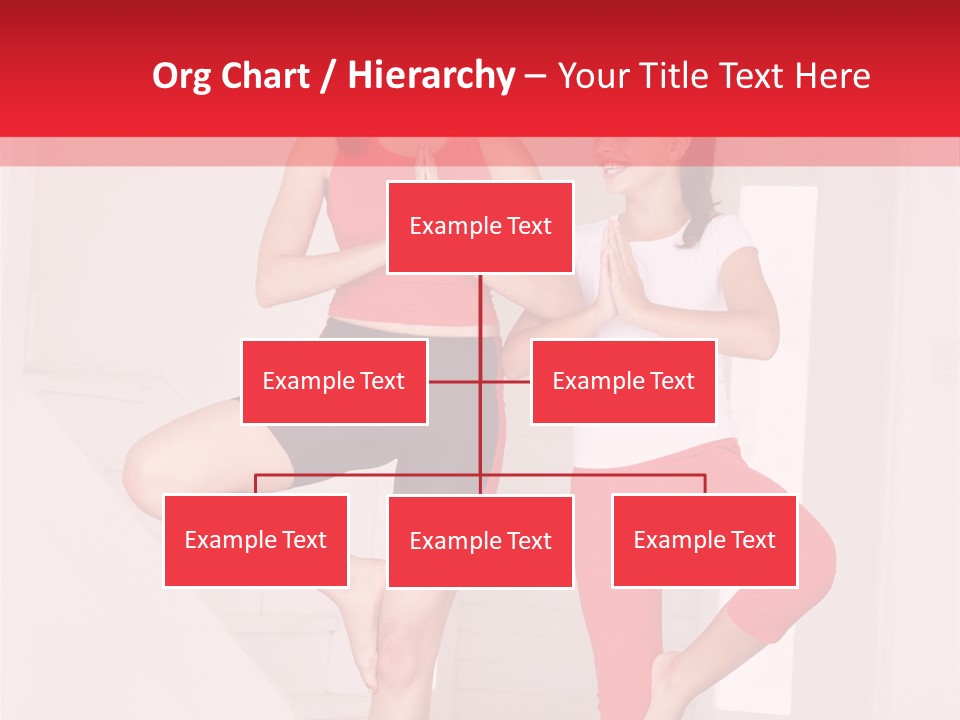 Org Chart / Hierarchy – Your Title Text Here

Example Text

Example Text

Example Text

Example Text

Example Text

Example Text